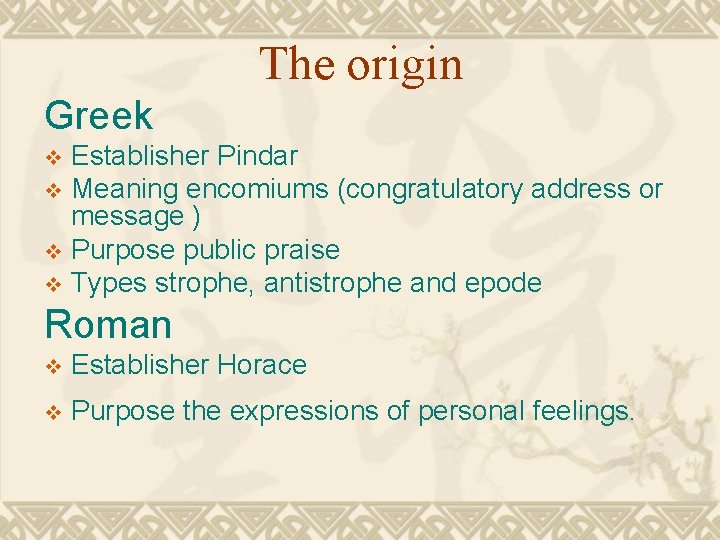 The origin

Greek

❖ Establisher Pindar
❖ Meaning encomiums (congratulatory address or message )
❖ Purpose public praise
❖ Types strophe, antistrophe and epode

Roman

❖ Establisher Horace
❖ Purpose the expressions of personal feelings.